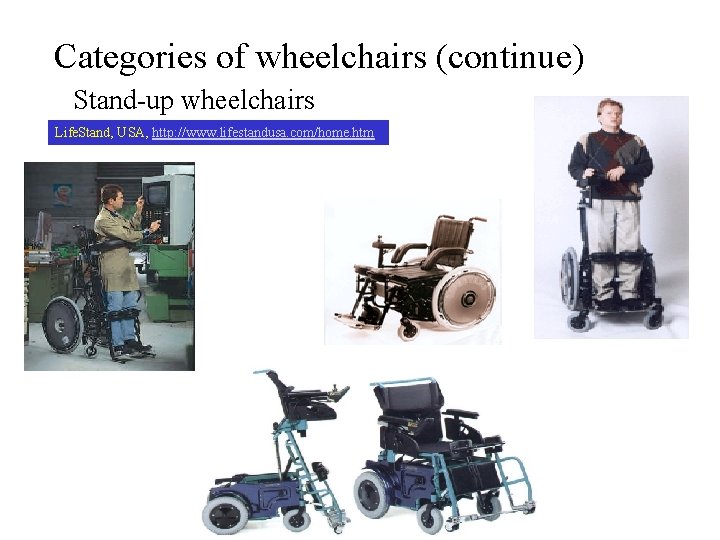 Categories of wheelchairs (continue)

Stand-up wheelchairs

LifeStand, USA, http://www.lifestandusa.com/home.htm